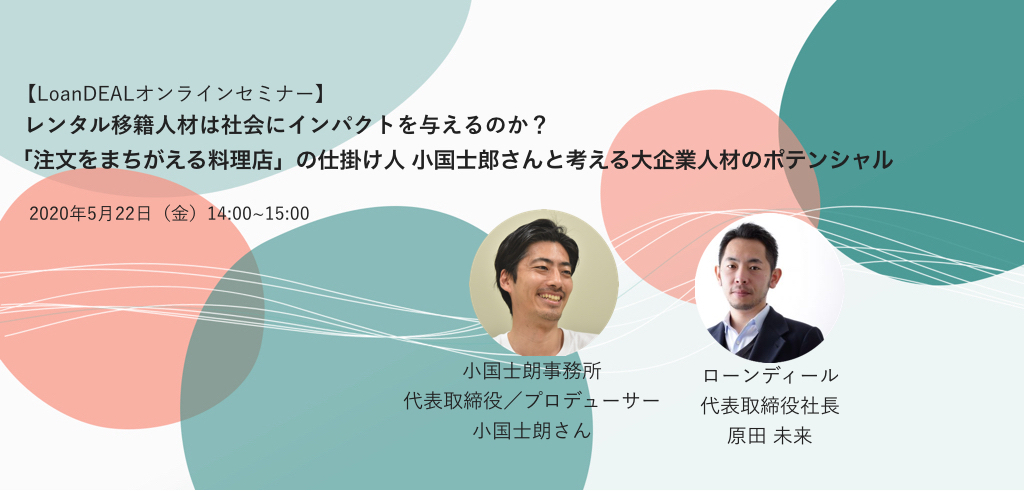 【LoanDEALオンラインセミナー】
レンタル移籍人材は社会にインパクトを与えるのか？
「注文をまちがえる料理店」の仕掛け人 小国士郎さんと考える大企業人材のポテンシャル

2020年5月22日（金）14:00~15:00

小国士朗事務所
代表取締役／プロデューサー
小国士朗さん

ローンディール
代表取締役社長
原田 未来